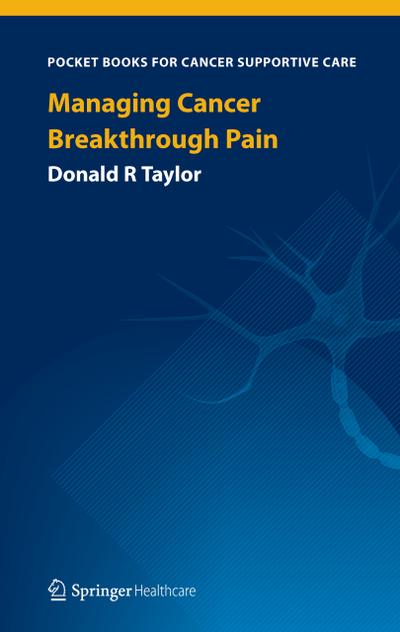 POCKET BOOKS FOR CANCER SUPPORTIVE CARE

Managing Cancer Breakthrough Pain

Donald R Taylor

Springer Healthcare